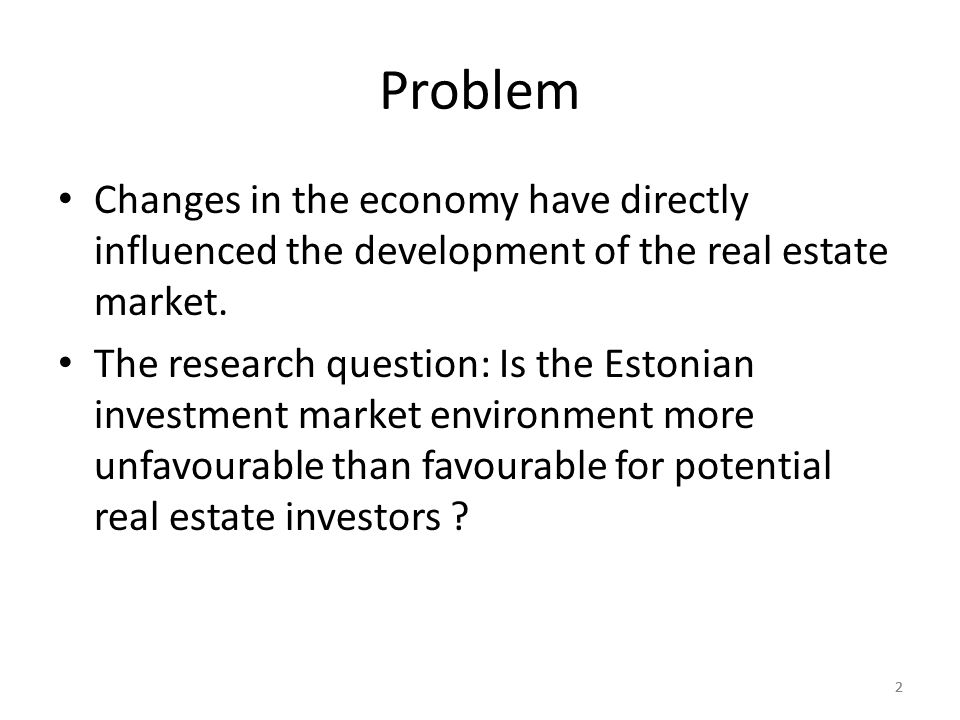 Problem

• Changes in the economy have directly influenced the development of the real estate market.

• The research question: Is the Estonian investment market environment more unfavourable than favourable for potential real estate investors ?

2